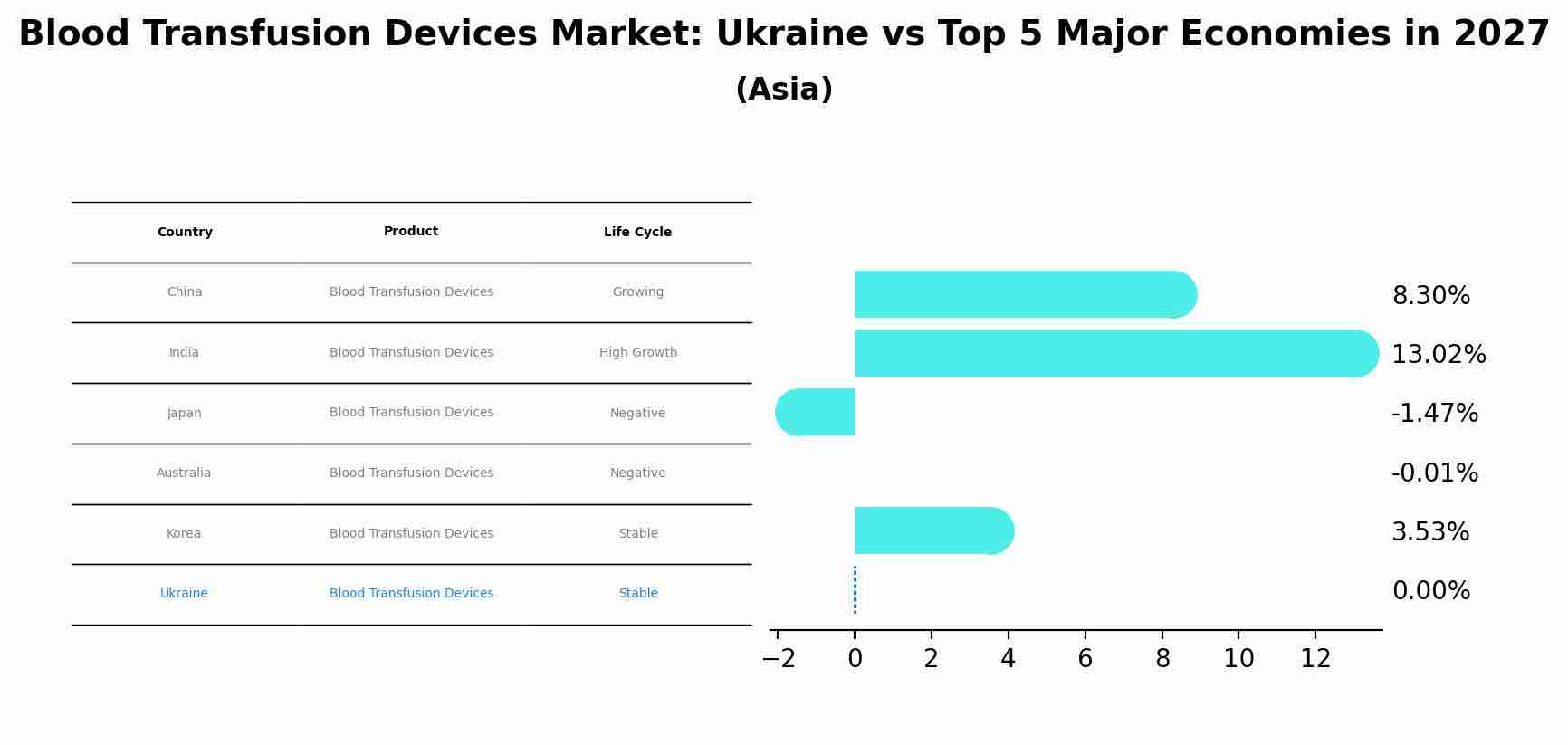 Blood Transfusion Devices Market: Ukraine vs Top 5 Major Economies in 2027
(Asia)

| Country | Product | Life Cycle |
|---|---|---|
| China | Blood Transfusion Devices | Growing |
| India | Blood Transfusion Devices | High Growth |
| Japan | Blood Transfusion Devices | Negative |
| Australia | Blood Transfusion Devices | Negative |
| Korea | Blood Transfusion Devices | Stable |
| Ukraine | Blood Transfusion Devices | Stable |

8.30%
13.02%
-1.47%
-0.01%
3.53%
0.00%

−2 0 2 4 6 8 10 12